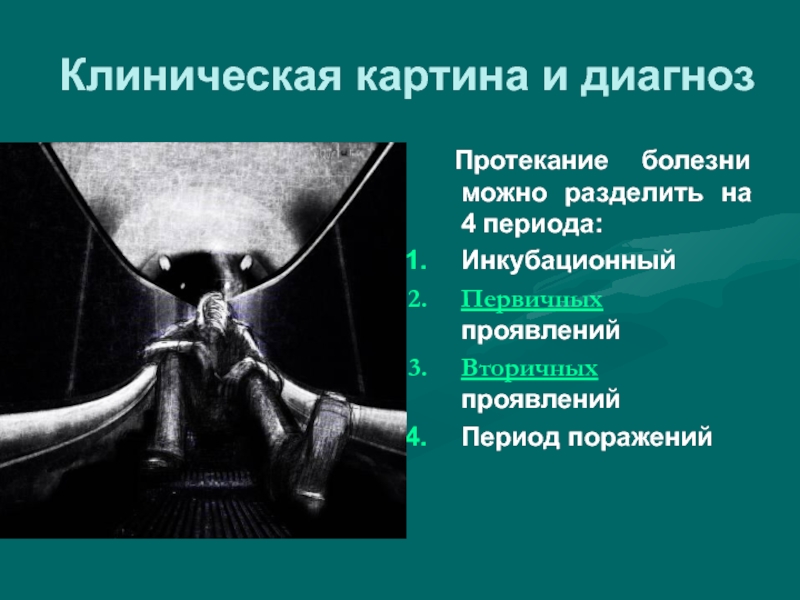 Клиническая картина и диагноз

Протекание болезни можно разделить на 4 периода:

1. Инкубационный
2. Первичных проявлений
3. Вторичных проявлений
4. Период поражений